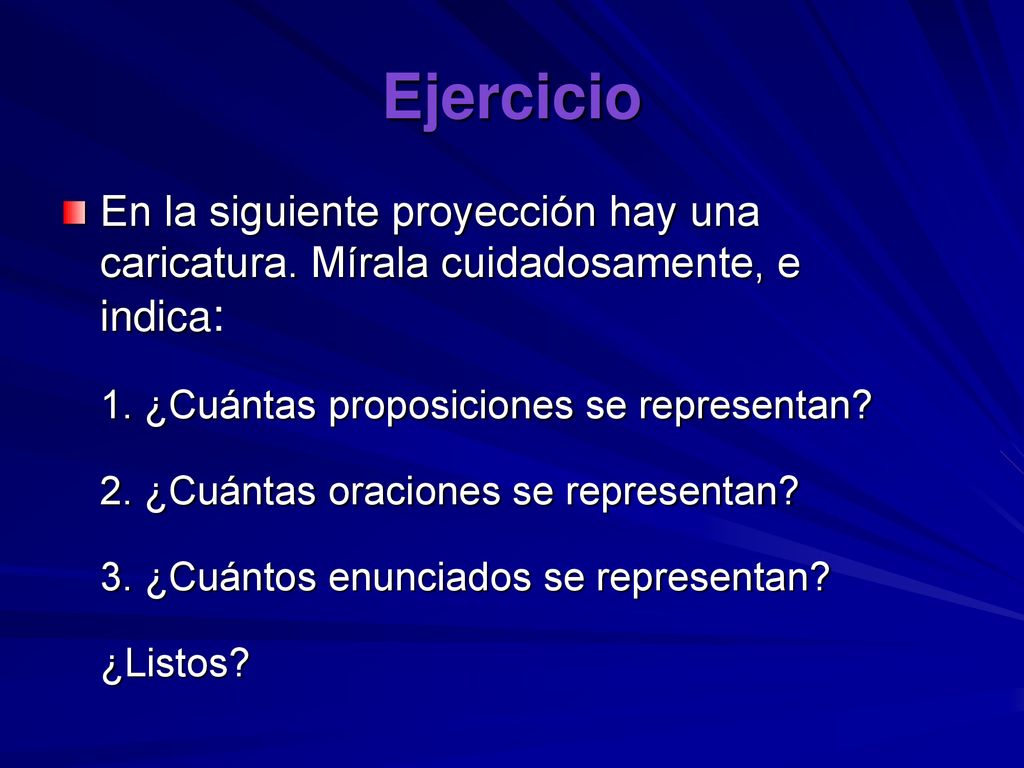 Ejercicio

En la siguiente proyección hay una caricatura. Mírala cuidadosamente, e indica:

1. ¿Cuántas proposiciones se representan?

2. ¿Cuántas oraciones se representan?

3. ¿Cuántos enunciados se representan?

¿Listos?